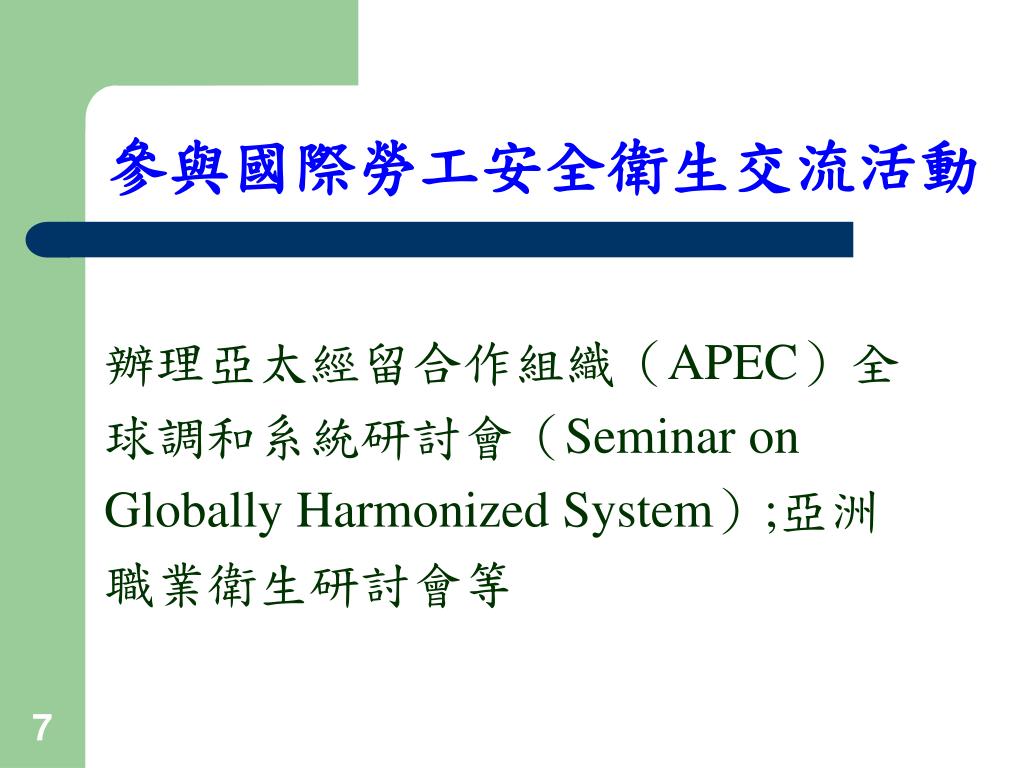 參與國際勞工安全衛生交流活動

辦理亞太經留合作組織（APEC）全球調和系統研討會（Seminar on Globally Harmonized System）;亞洲職業衛生研討會等

7